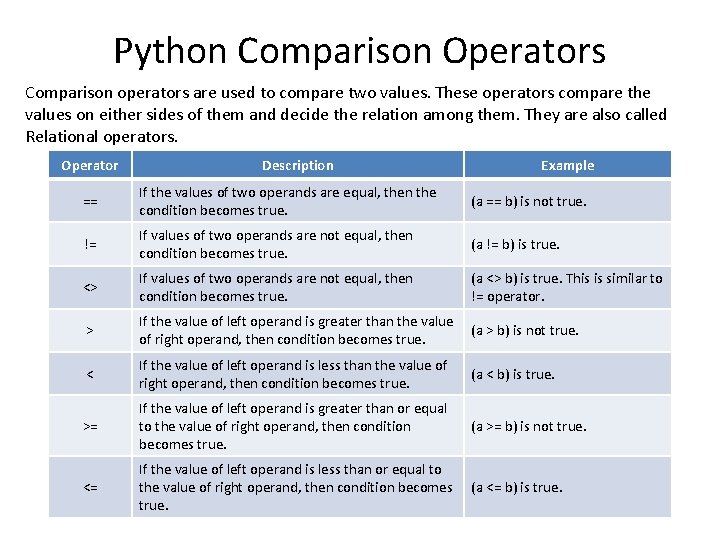 Python Comparison Operators

Comparison operators are used to compare two values. These operators compare the values on either sides of them and decide the relation among them. They are also called Relational operators.

| Operator | Description | Example |
|---|---|---|
| == | If the values of two operands are equal, then the condition becomes true. | (a == b) is not true. |
| != | If values of two operands are not equal, then condition becomes true. | (a != b) is true. |
| <> | If values of two operands are not equal, then condition becomes true. | (a <> b) is true. This is similar to != operator. |
| > | If the value of left operand is greater than the value of right operand, then condition becomes true. | (a > b) is not true. |
| < | If the value of left operand is less than the value of right operand, then condition becomes true. | (a < b) is true. |
| >= | If the value of left operand is greater than or equal to the value of right operand, then condition becomes true. | (a >= b) is not true. |
| <= | If the value of left operand is less than or equal to the value of right operand, then condition becomes true. | (a <= b) is true. |